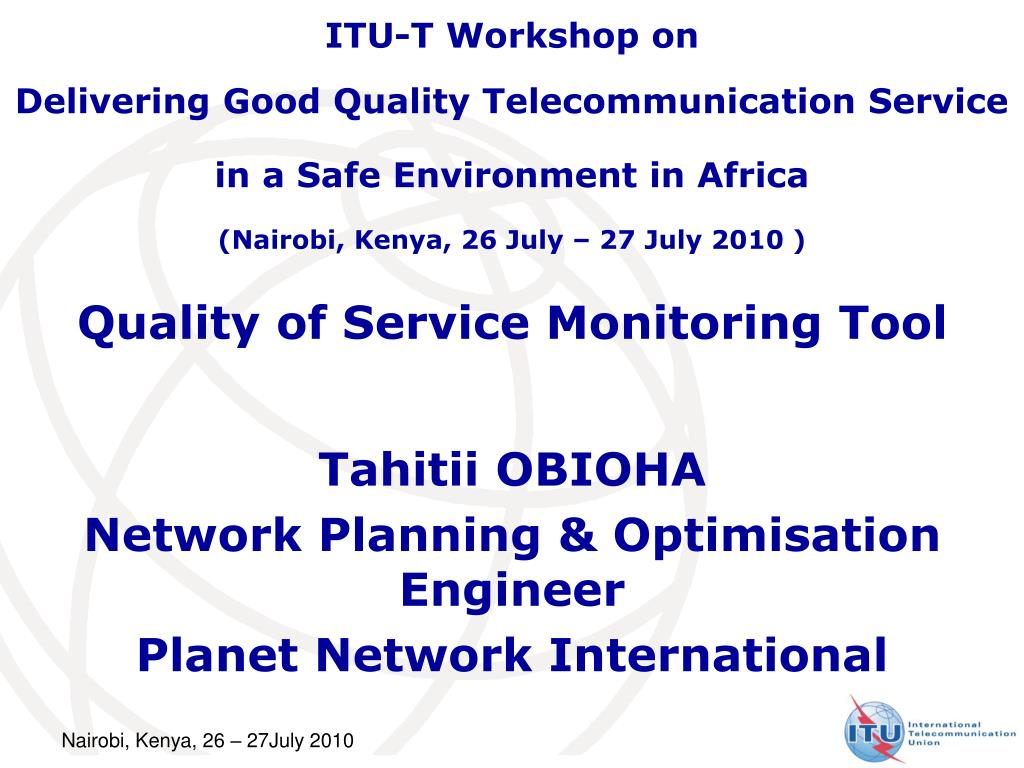 ITU-T Workshop on

Delivering Good Quality Telecommunication Service

in a Safe Environment in Africa

(Nairobi, Kenya, 26 July – 27 July 2010 )

Quality of Service Monitoring Tool

Tahitii OBIOHA

Network Planning & Optimisation Engineer

Planet Network International

Nairobi, Kenya, 26 – 27July 2010

ITU International Telecommunication Union